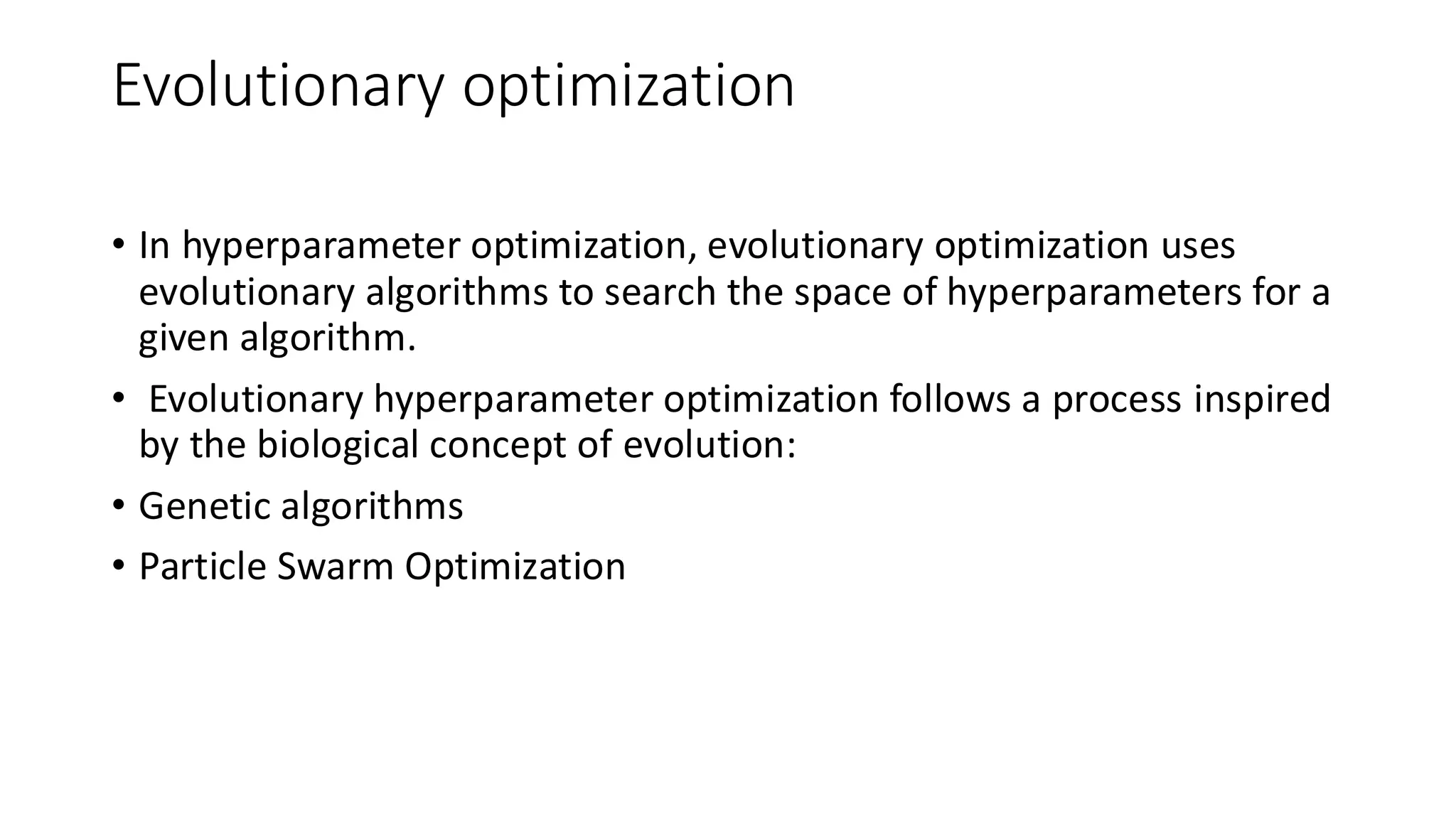 Evolutionary optimization

• In hyperparameter optimization, evolutionary optimization uses evolutionary algorithms to search the space of hyperparameters for a given algorithm.

• Evolutionary hyperparameter optimization follows a process inspired by the biological concept of evolution:

• Genetic algorithms

• Particle Swarm Optimization